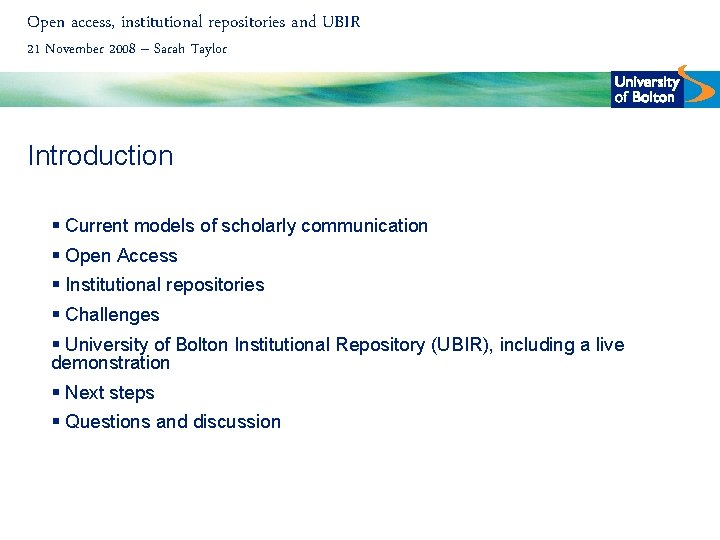 Open access, institutional repositories and UBIR

21 November 2008 – Sarah Taylor

University of Bolton

Introduction

▪ Current models of scholarly communication
▪ Open Access
▪ Institutional repositories
▪ Challenges
▪ University of Bolton Institutional Repository (UBIR), including a live demonstration
▪ Next steps
▪ Questions and discussion